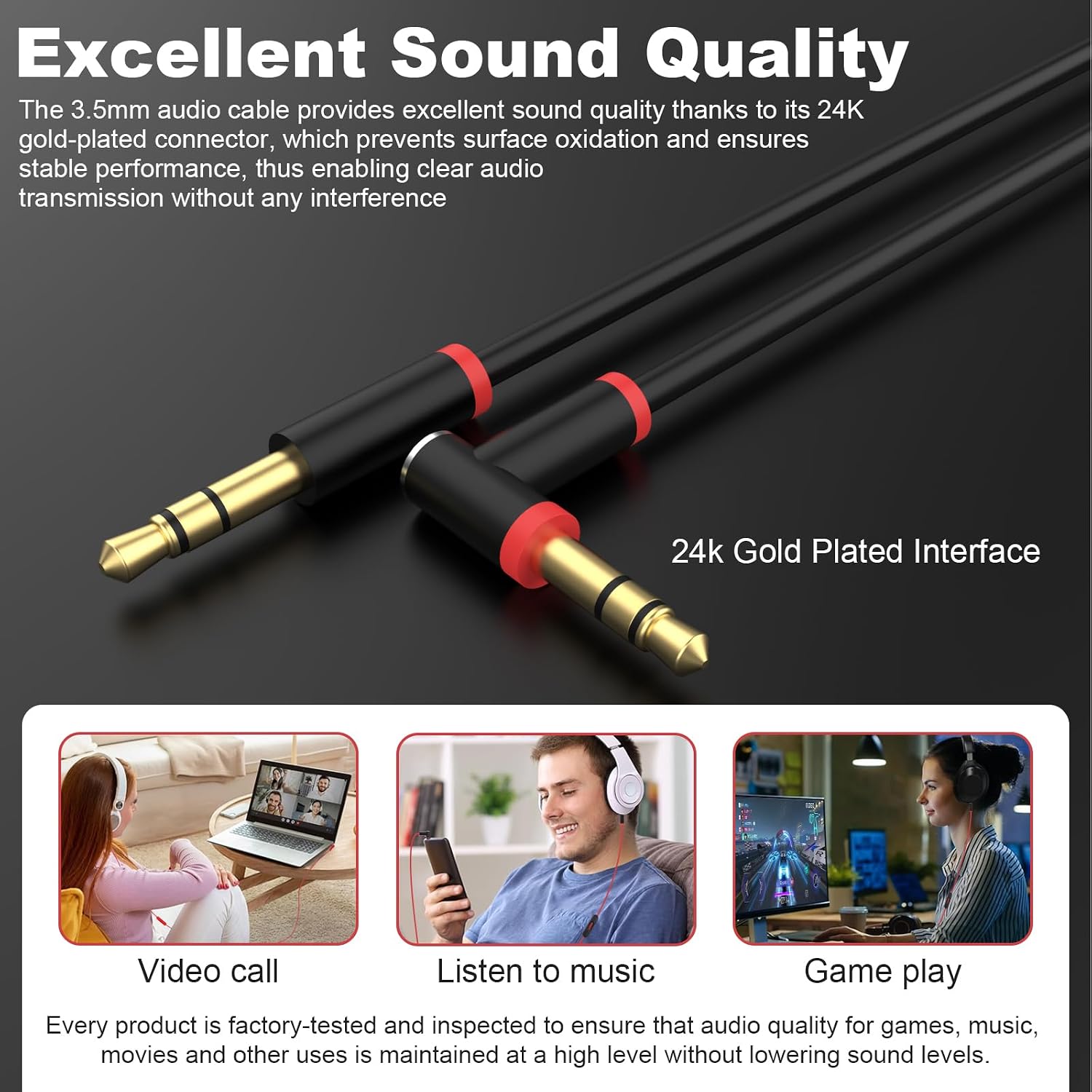 Excellent Sound Quality

The 3.5mm audio cable provides excellent sound quality thanks to its 24K gold-plated connector, which prevents surface oxidation and ensures stable performance, thus enabling clear audio transmission without any interference

24k Gold Plated Interface

Video call

Listen to music

Game play

Every product is factory-tested and inspected to ensure that audio quality for games, music, movies and other uses is maintained at a high level without lowering sound levels.